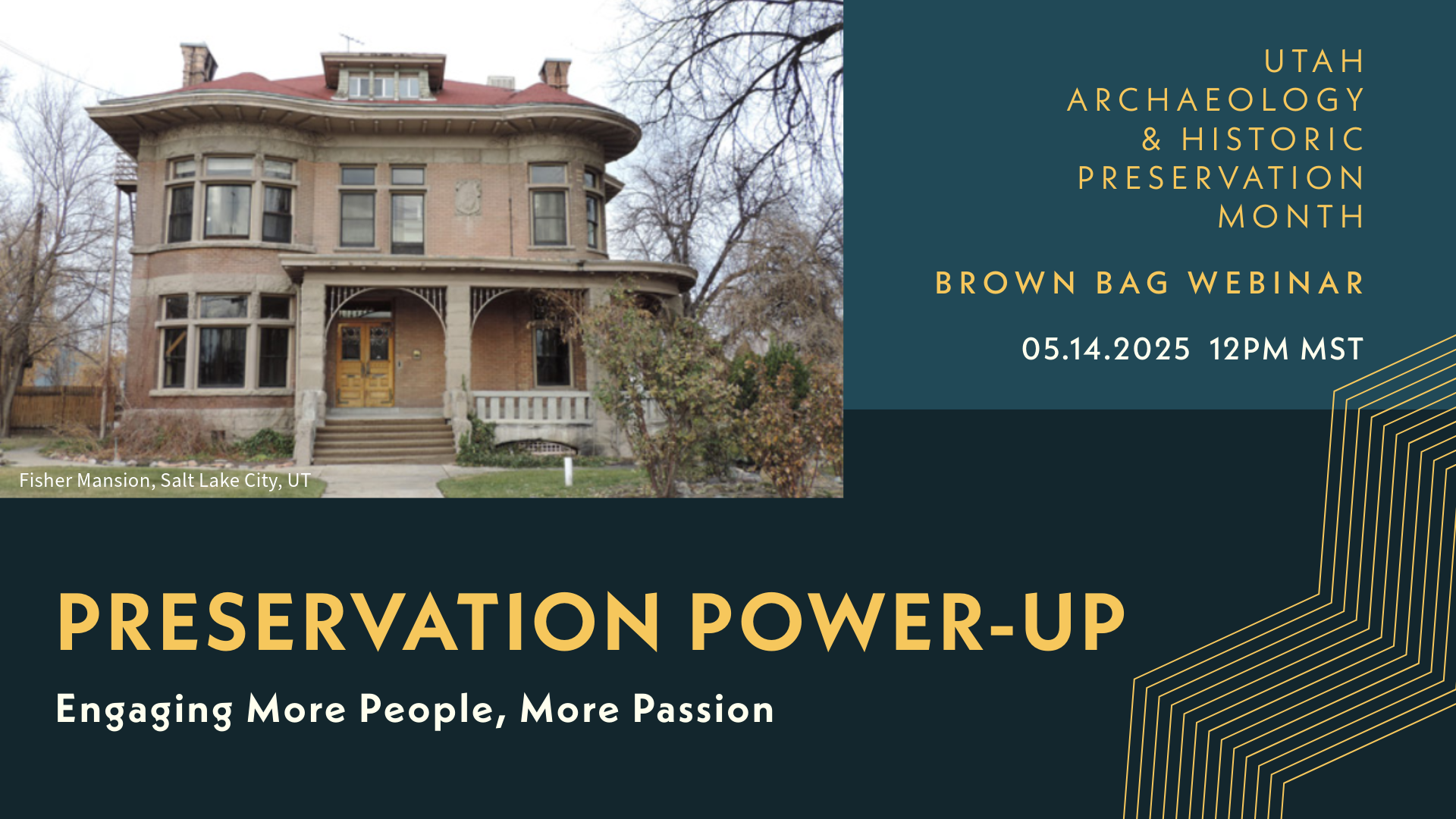 UTAH
ARCHAEOLOGY
& HISTORIC
PRESERVATION
MONTH

BROWN BAG WEBINAR

05.14.2025 12PM MST

Fisher Mansion, Salt Lake City, UT

PRESERVATION POWER-UP

Engaging More People, More Passion